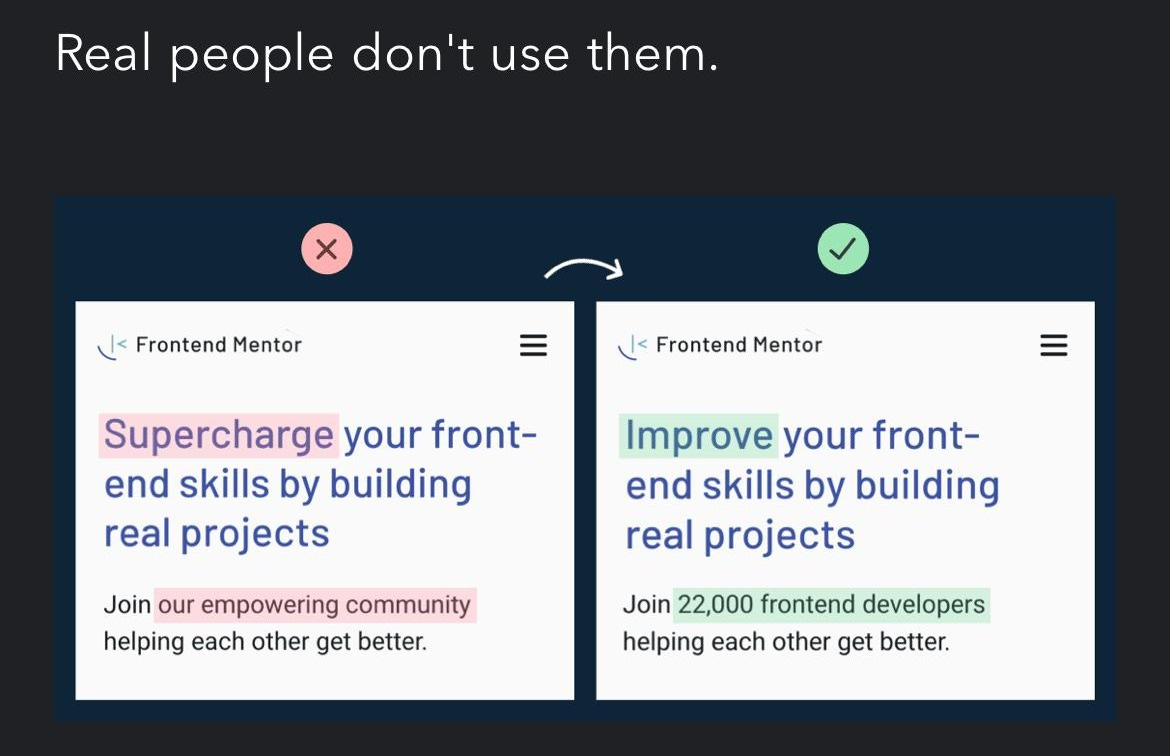 Real people don't use them.

Frontend Mentor

Supercharge your front-end skills by building real projects

Join our empowering community helping each other get better.

Frontend Mentor

Improve your front-end skills by building real projects

Join 22,000 frontend developers helping each other get better.